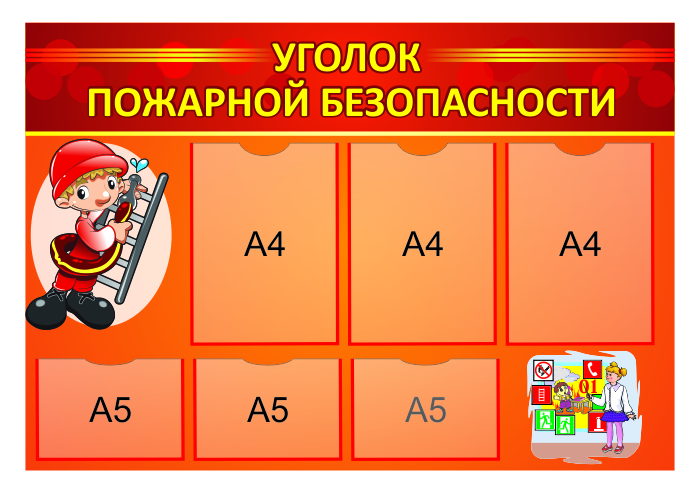 УГОЛОК
ПОЖАРНОЙ БЕЗОПАСНОСТИ

А4

А4

А4

А5

А5

А5

01